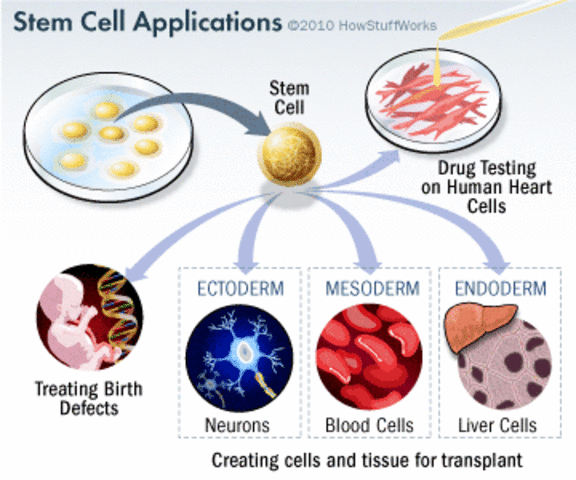 Stem Cell Applications ©2010 HowStuffWorks

Stem Cell

Drug Testing on Human Heart Cells

Treating Birth Defects

ECTODERM

Neurons

MESODERM

Blood Cells

ENDODERM

Liver Cells

Creating cells and tissue for transplant